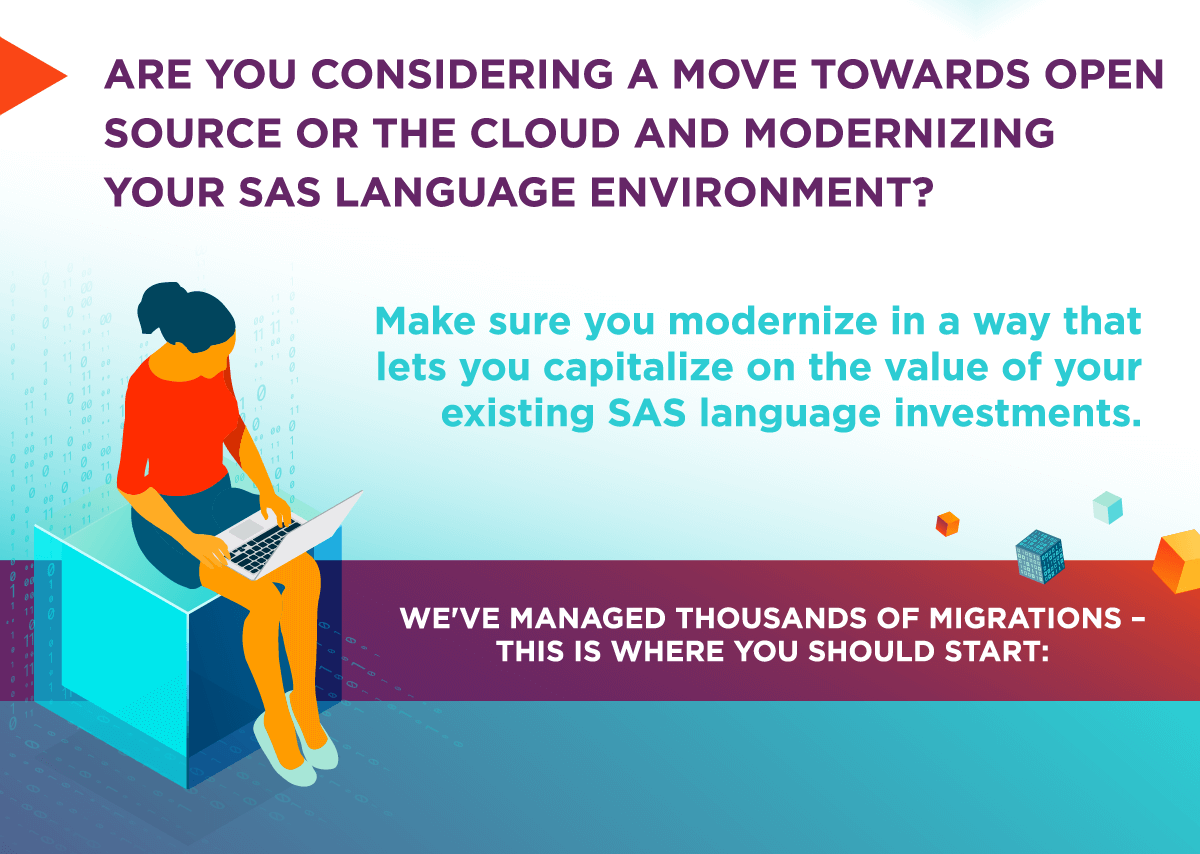 ARE YOU CONSIDERING A MOVE TOWARDS OPEN SOURCE OR THE CLOUD AND MODERNIZING YOUR SAS LANGUAGE ENVIRONMENT?

Make sure you modernize in a way that lets you capitalize on the value of your existing SAS language investments.

WE'VE MANAGED THOUSANDS OF MIGRATIONS – THIS IS WHERE YOU SHOULD START: